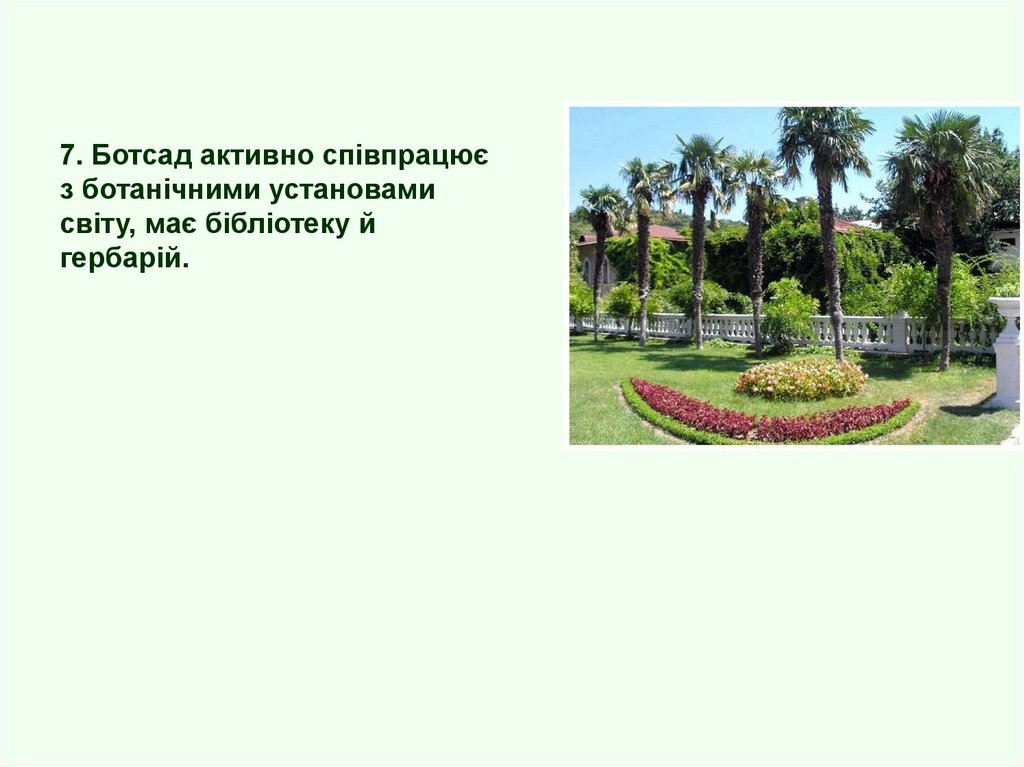 7. Ботсад активно співпрацює з ботанічними установами світу, має бібліотеку й гербарій.